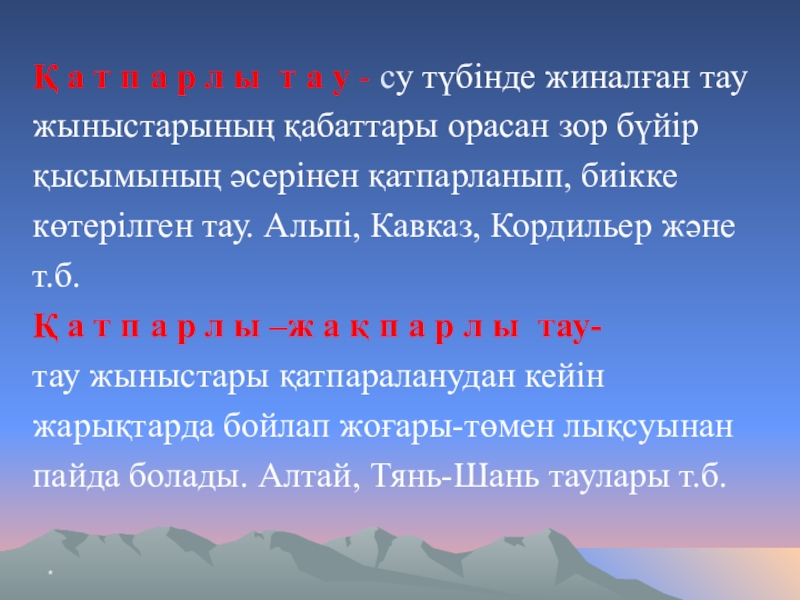 Қ а т п а р л ы т а у - су түбінде жиналған тау жыныстарының қабаттары орасан зор бүйір қысымының әсерінен қатпарланып, биікке көтерілген тау. Альпі, Кавказ, Кордильер және т.б.

Қ а т п а р л ы –ж а қ п а р л ы тау-
тау жыныстары қатпараланудан кейін жарықтарда бойлап жоғары-төмен лықсуынан пайда болады. Алтай, Тянь-Шань таулары т.б.

*